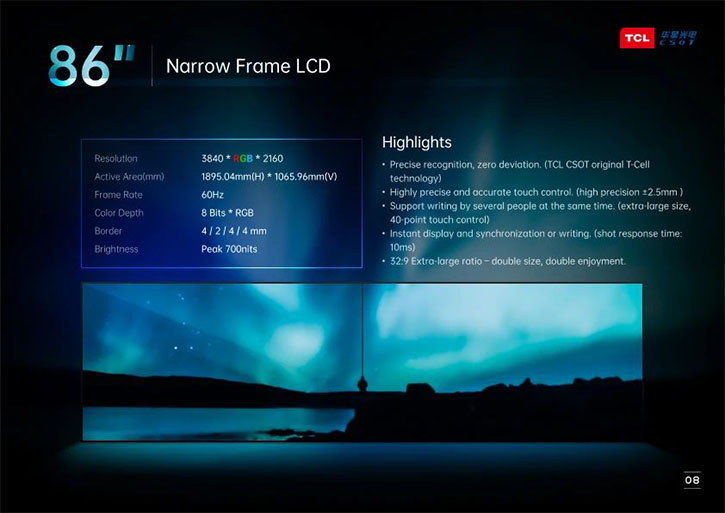 86" Narrow Frame LCD

TCL 华星光电 CSOT

| Resolution | 3840 * RGB * 2160 |
|---|---|
| Active Area(mm) | 1895.04mm(H) * 1065.96mm(V) |
| Frame Rate | 60Hz |
| Color Depth | 8 Bits * RGB |
| Border | 4 / 2 / 4 / 4 mm |
| Brightness | Peak 700nits |

Highlights

• Precise recognition, zero deviation. (TCL CSOT original T-Cell technology)
• Highly precise and accurate touch control. (high precision ±2.5mm )
• Support writing by several people at the same time. (extra-large size, 40-point touch control)
• Instant display and synchronization or writing. (shot response time: 10ms)
• 32:9 Extra-large ratio – double size, double enjoyment.

08